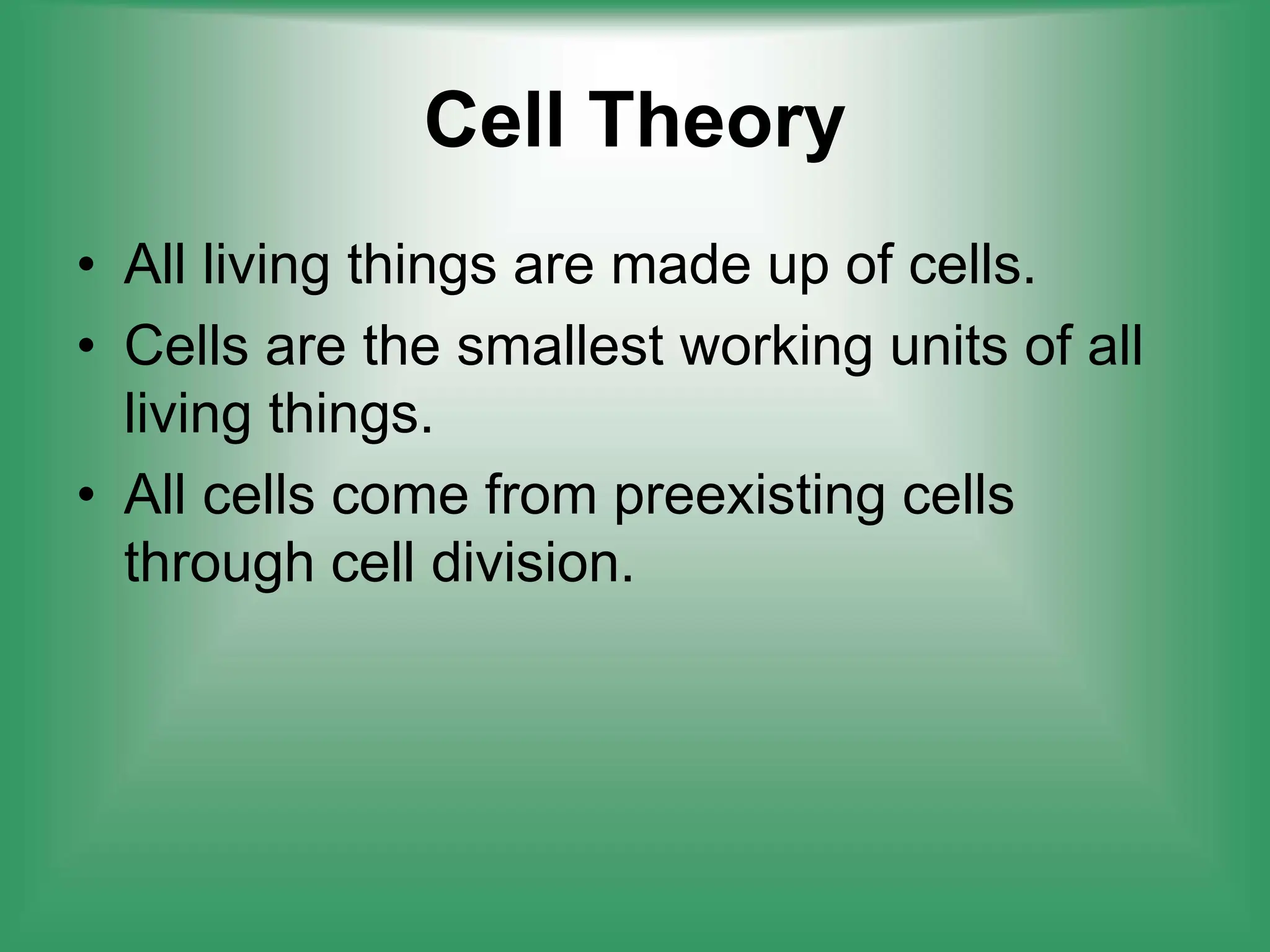 Cell Theory

• All living things are made up of cells.
• Cells are the smallest working units of all living things.
• All cells come from preexisting cells through cell division.